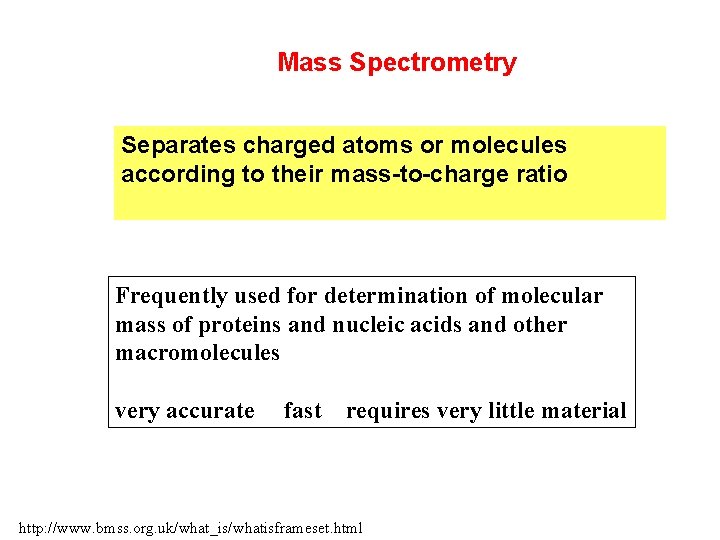 Mass Spectrometry

Separates charged atoms or molecules according to their mass-to-charge ratio

Frequently used for determination of molecular mass of proteins and nucleic acids and other macromolecules

very accurate fast requires very little material

http://www.bmss.org.uk/what_is/whatisframeset.html